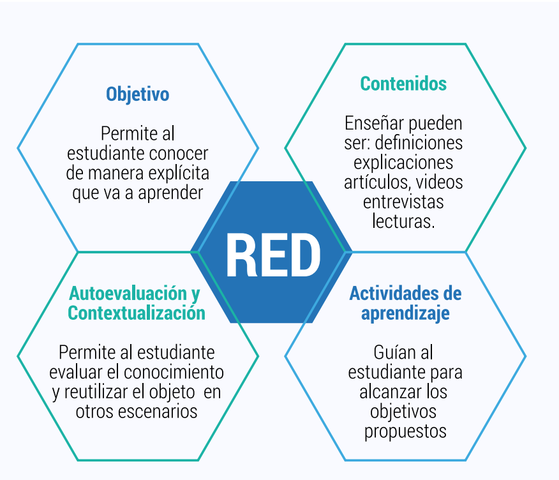 Objetivo

Permite al estudiante conocer de manera explícita que va a aprender

Contenidos

Enseñar pueden ser: definiciones explicaciones artículos, videos entrevistas lecturas.

RED

Autoevaluación y Contextualización

Permite al estudiante evaluar el conocimiento y reutilizar el objeto en otros escenarios

Actividades de aprendizaje

Guían al estudiante para alcanzar los objetivos propuestos